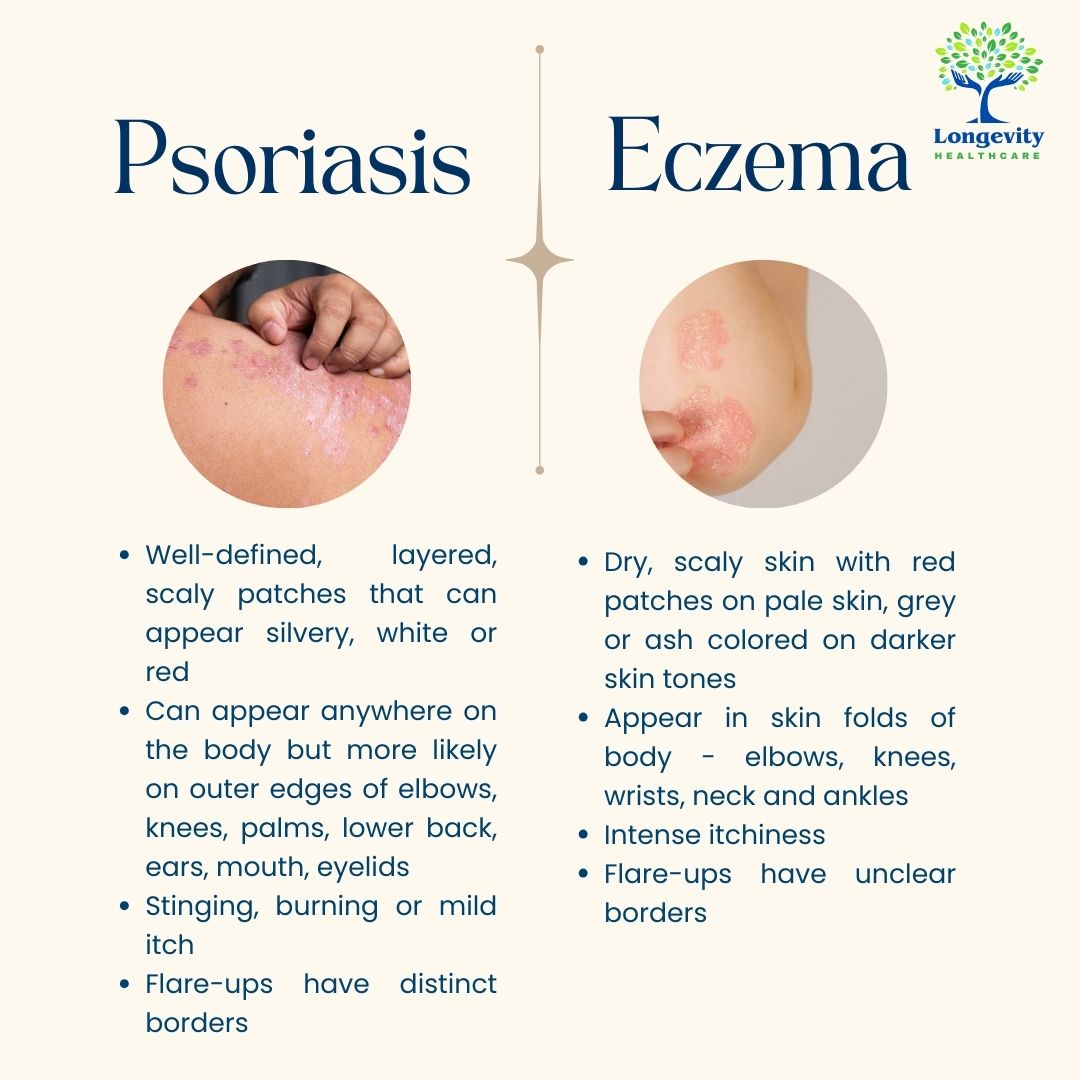 Longevity
HEALTHCARE

Psoriasis

- Well-defined, layered, scaly patches that can appear silvery, white or red
- Can appear anywhere on the body but more likely on outer edges of elbows, knees, palms, lower back, ears, mouth, eyelids
- Stinging, burning or mild itch
- Flare-ups have distinct borders

Eczema

- Dry, scaly skin with red patches on pale skin, grey or ash colored on darker skin tones
- Appear in skin folds of body - elbows, knees, wrists, neck and ankles
- Intense itchiness
- Flare-ups have unclear borders